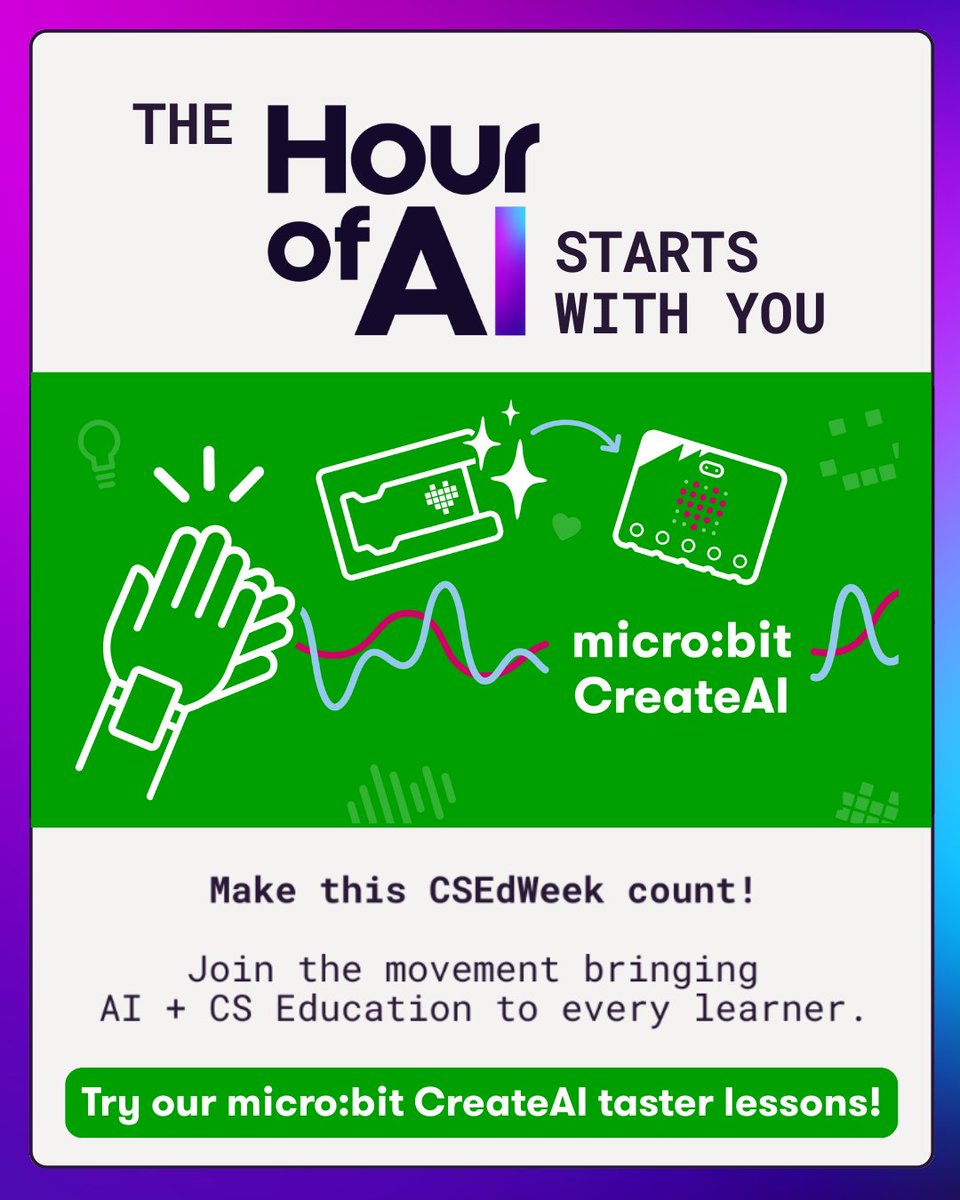 THE Hour of AI STARTS WITH YOU

micro:bit CreateAI

Make this CSEdWeek count!

Join the movement bringing AI + CS Education to every learner.

Try our micro:bit CreateAI taster lessons!